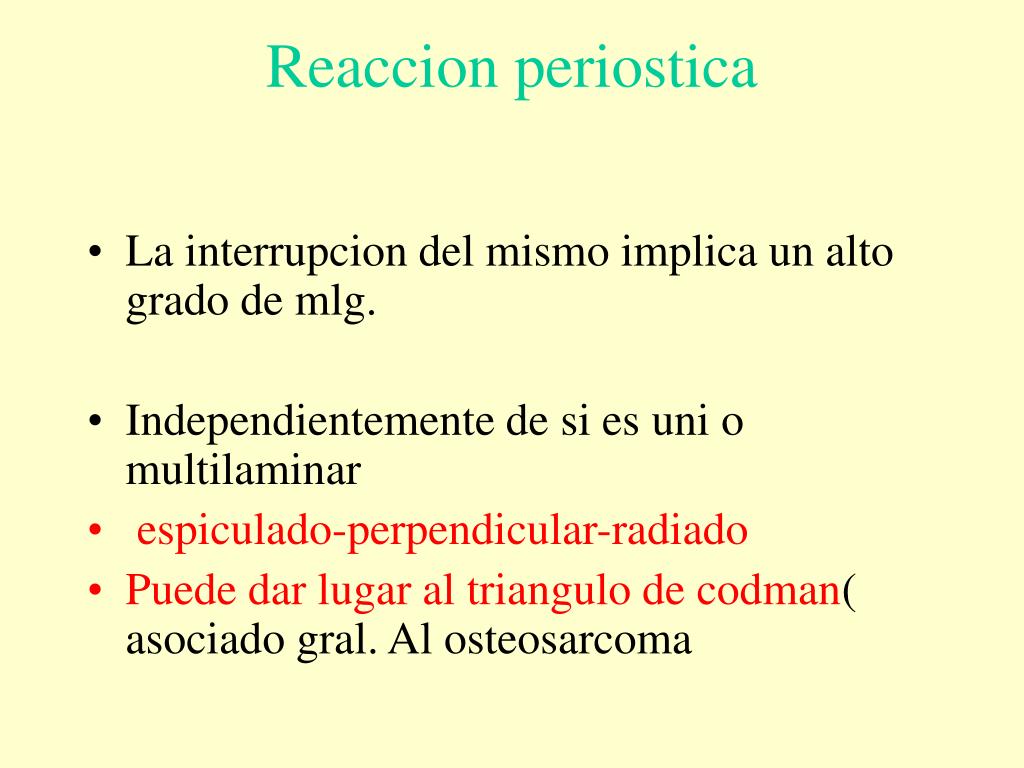 Reaccion periostica

• La interrupcion del mismo implica un alto grado de mlg.

• Independientemente de si es uni o multilaminar
• espiculado-perpendicular-radiado
• Puede dar lugar al triangulo de codman( asociado gral. Al osteosarcoma